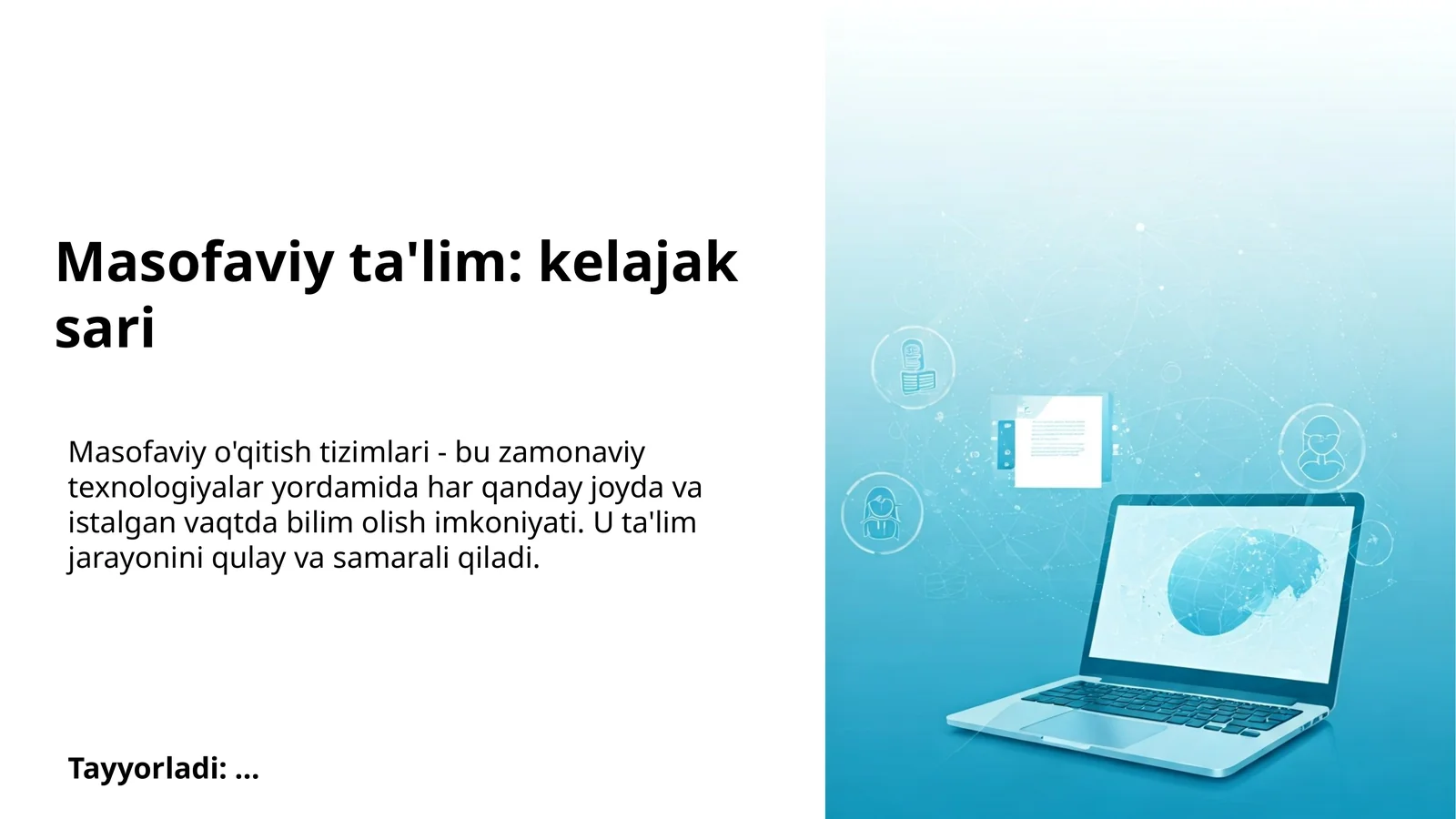 Masofaviy ta'lim: kelajak sari

Masofaviy o'qitish tizimlari - bu zamonaviy texnologiyalar yordamida har qanday joyda va istalgan vaqtda bilim olish imkoniyati. U ta'lim jarayonini qulay va samarali qiladi.

Tayyorladi: ...